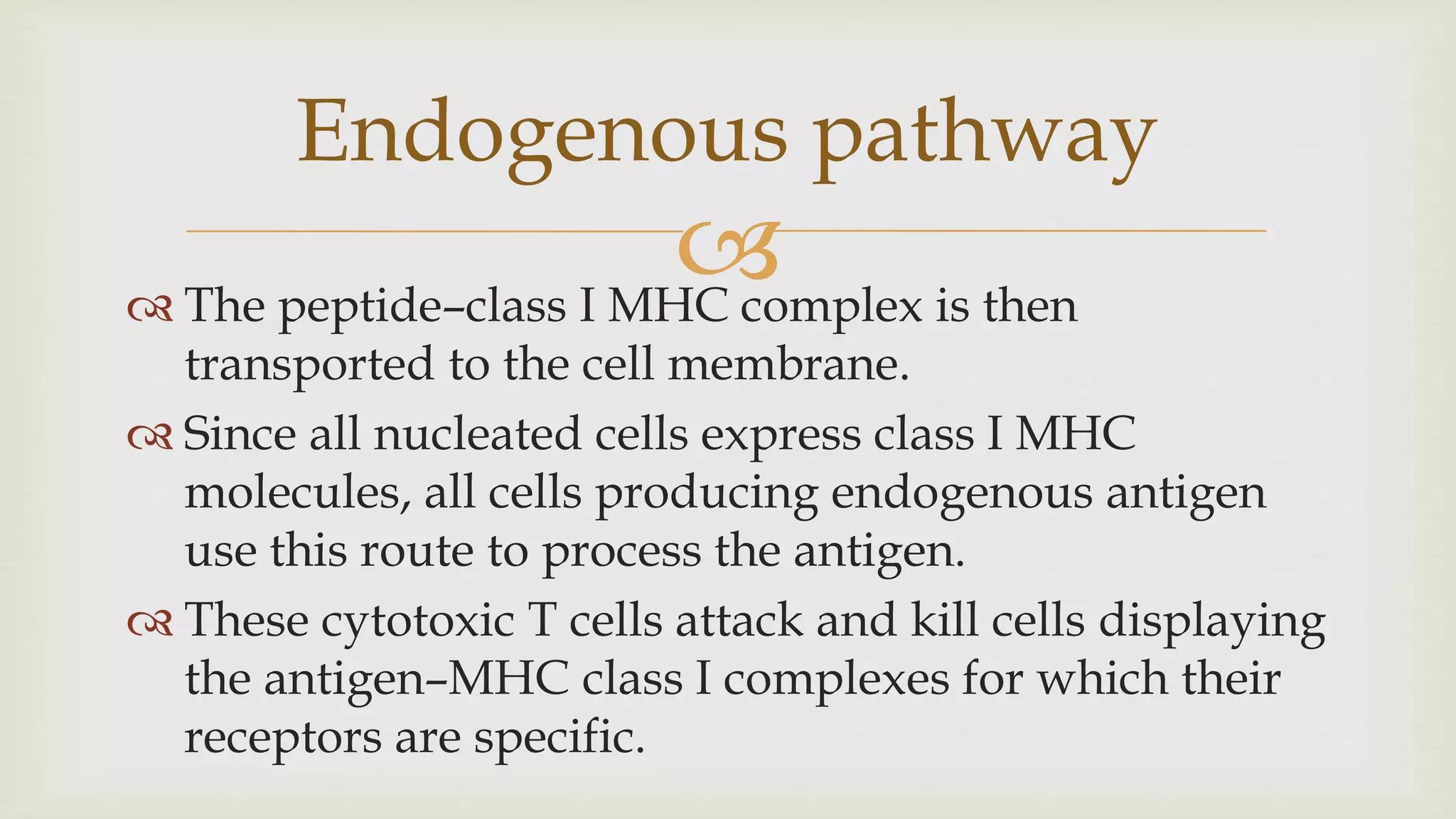 Endogenous pathway

The peptide–class I MHC complex is then transported to the cell membrane.

Since all nucleated cells express class I MHC molecules, all cells producing endogenous antigen use this route to process the antigen.

These cytotoxic T cells attack and kill cells displaying the antigen–MHC class I complexes for which their receptors are specific.